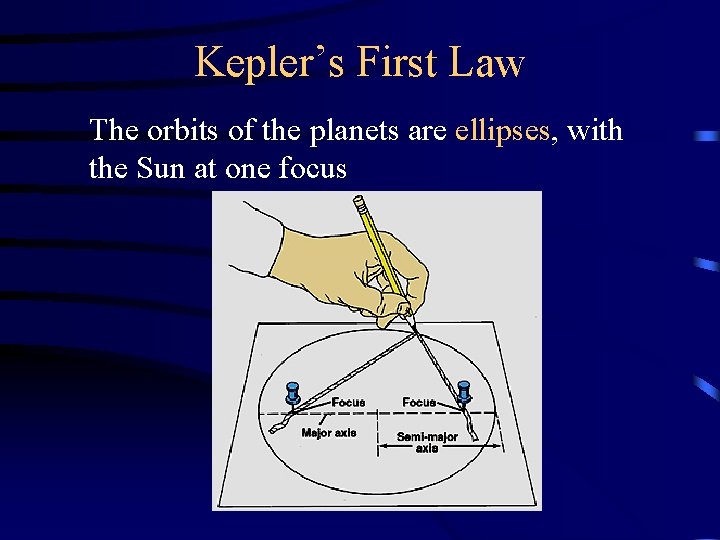 Kepler's First Law

The orbits of the planets are ellipses, with the Sun at one focus

Focus
Focus
Major axis
Semi-major axis